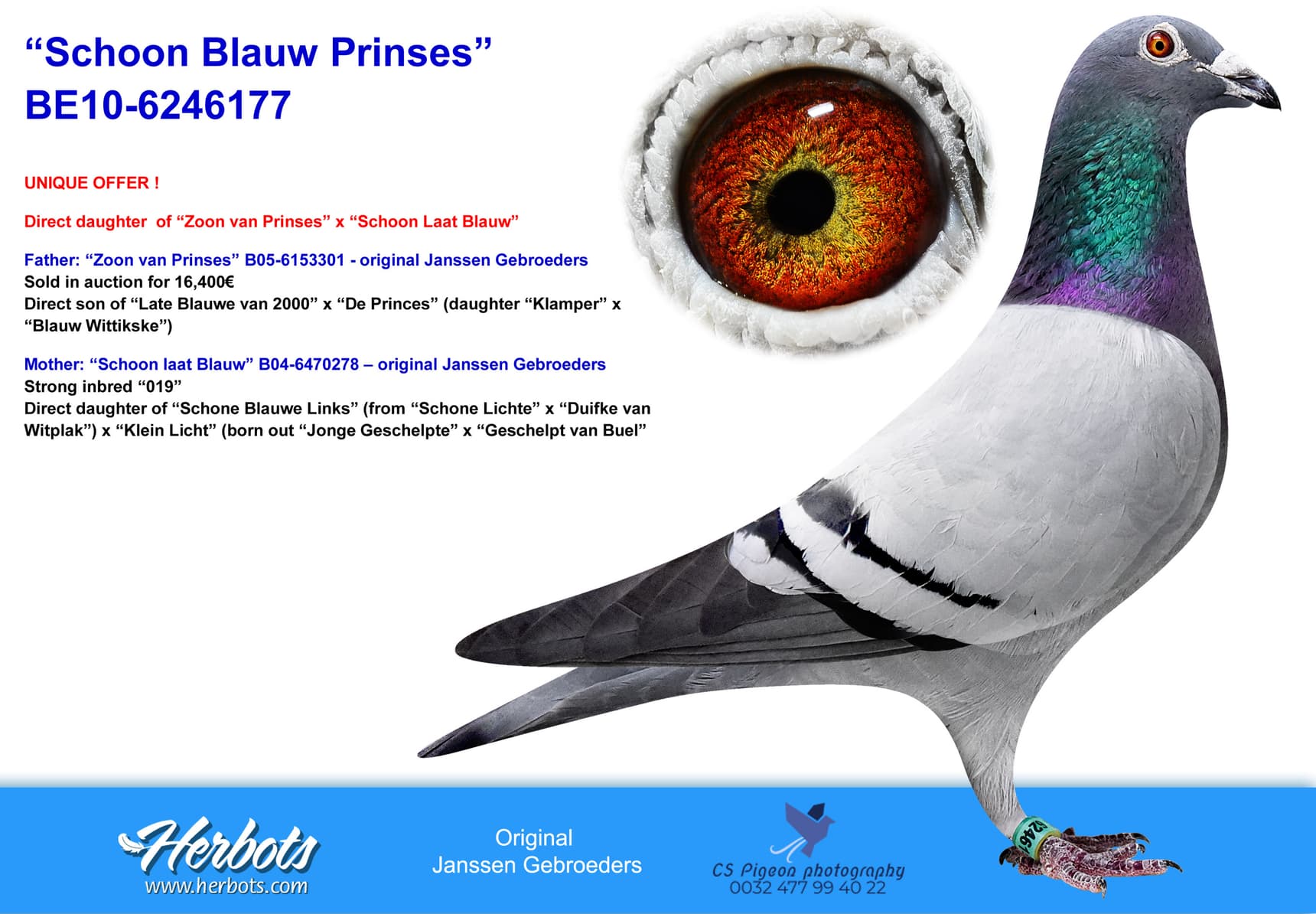 “Schoon Blauw Prinses”
BE10-6246177

UNIQUE OFFER !

Direct daughter of “Zoon van Prinses” x “Schoon Laat Blauw”

Father: “Zoon van Prinses” B05-6153301 - original Janssen Gebroeders
Sold in auction for 16,400€
Direct son of “Late Blauwe van 2000” x “De Princes” (daughter “Klamper” x “Blauw Wittikske”)

Mother: “Schoon laat Blauw” B04-6470278 – original Janssen Gebroeders
Strong inbred “019”
Direct daughter of “Schone Blauwe Links” (from “Schone Lichte” x “Duifke van Witplak”) x “Klein Licht” (born out “Jonge Geschelpte” x “Geschelpt van Buel”

Herbots
www.herbots.com

Original
Janssen Gebroeders

CS Pigeon photography
0032 477 99 40 22

246